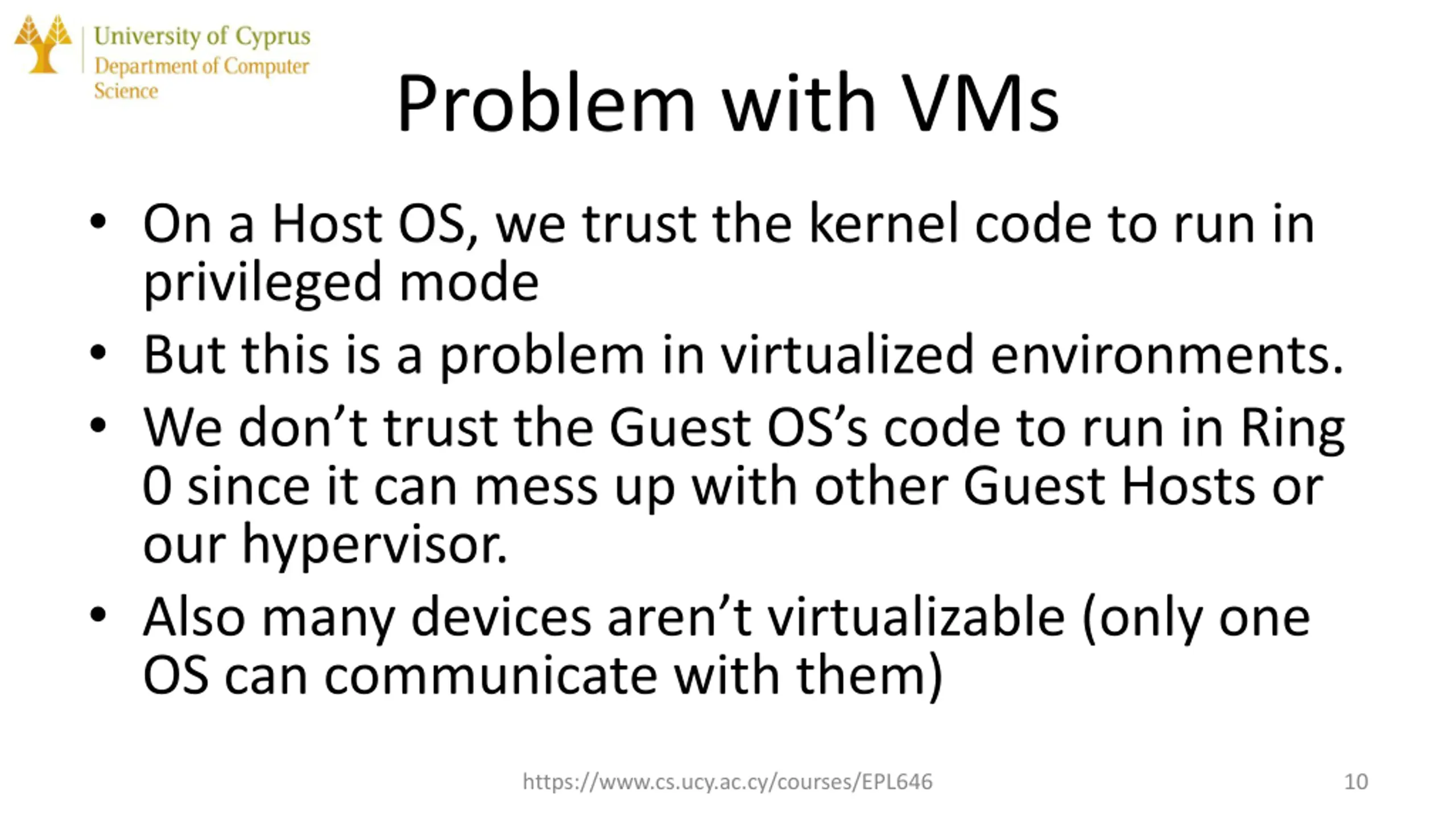 University of Cyprus
Department of Computer Science

Problem with VMs

• On a Host OS, we trust the kernel code to run in privileged mode
• But this is a problem in virtualized environments.
• We don’t trust the Guest OS’s code to run in Ring 0 since it can mess up with other Guest Hosts or our hypervisor.
• Also many devices aren’t virtualizable (only one OS can communicate with them)

https://www.cs.ucy.ac.cy/courses/EPL646

10